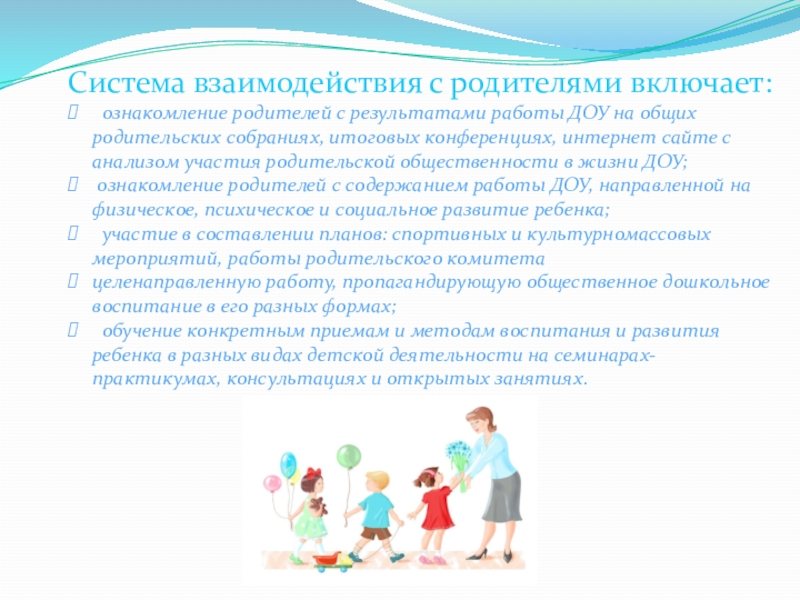 Система взаимодействия с родителями включает:

 ознакомление родителей с результатами работы ДОУ на общих родительских собраниях, итоговых конференциях, интернет сайте с анализом участия родительской общественности в жизни ДОУ;
 ознакомление родителей с содержанием работы ДОУ, направленной на физическое, психическое и социальное развитие ребенка;
 участие в составлении планов: спортивных и культурномассовых мероприятий, работы родительского комитета
 целенаправленную работу, пропагандирующую общественное дошкольное воспитание в его разных формах;
 обучение конкретным приемам и методам воспитания и развития ребенка в разных видах детской деятельности на семинарах-практикумах, консультациях и открытых занятиях.